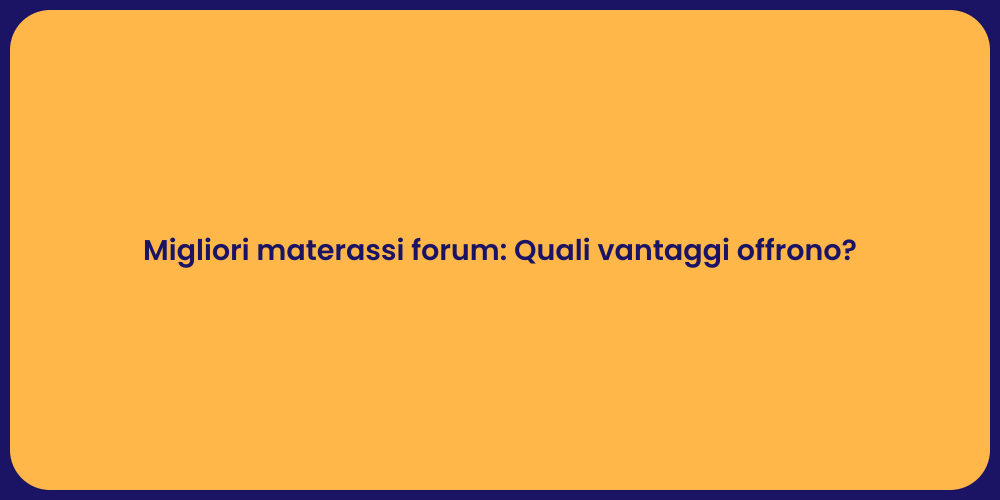 Migliori materassi forum: Quali vantaggi offrono?